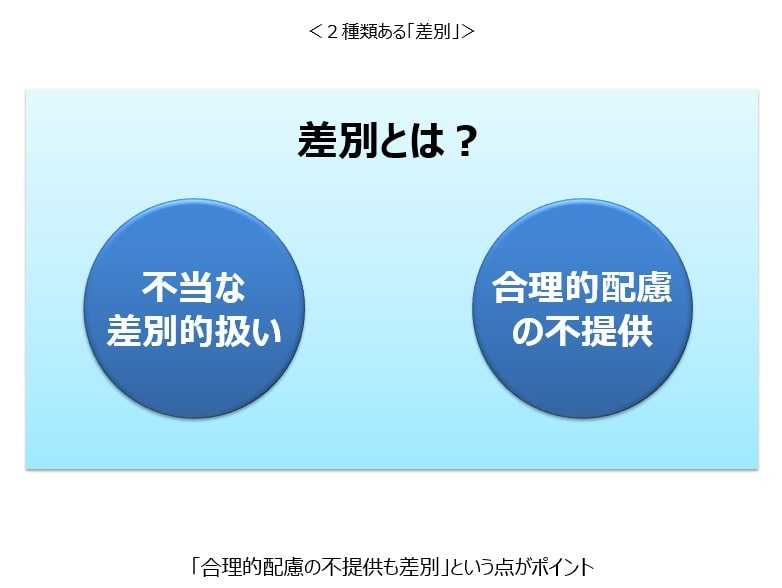 ＜２種類ある「差別」＞

差別とは？

不当な差別的扱い

合理的配慮の不提供

「合理的配慮の不提供も差別」という点がポイント